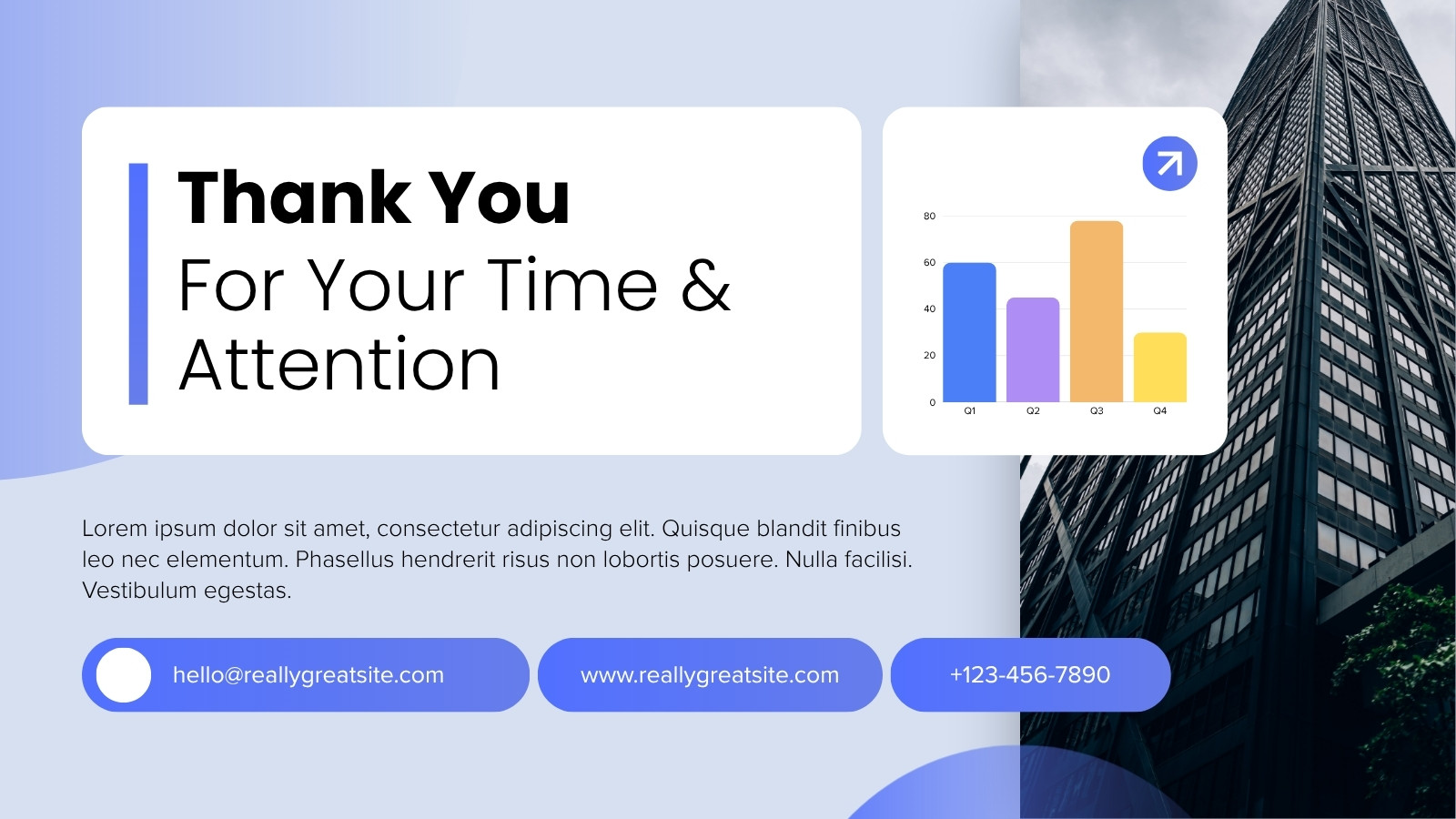 Thank You
For Your Time & Attention

80
60
40
20
0
Q1
Q2
Q3
Q4

Lorem ipsum dolor sit amet, consectetur adipiscing elit. Quisque blandit finibus leo nec elementum. Phasellus hendrerit risus non lobortis posuere. Nulla facilisi. Vestibulum egestas.

hello@reallygreatsite.com
www.reallygreatsite.com
+123-456-7890